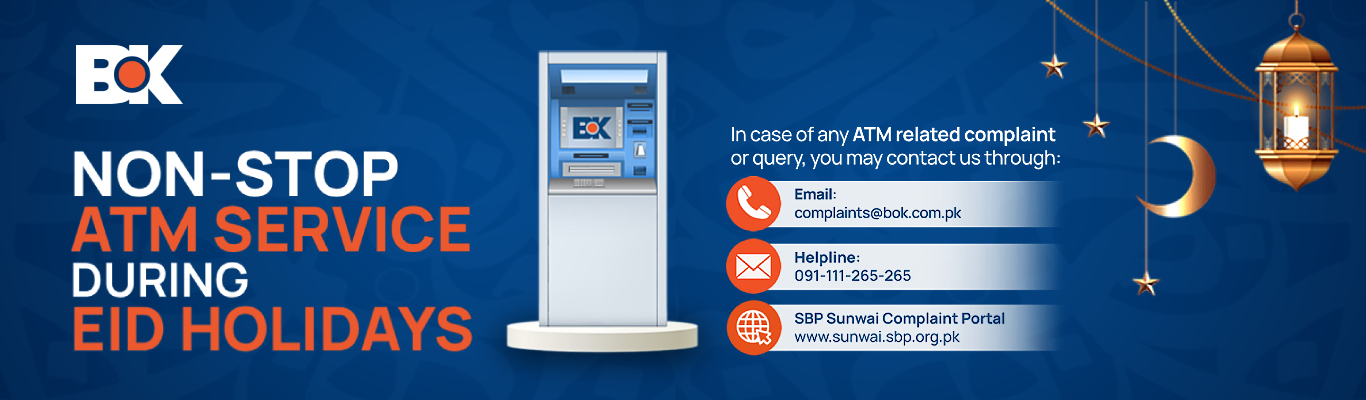 BOK

NON-STOP
ATM SERVICE
DURING
EID HOLIDAYS

BOK

In case of any ATM related complaint or query, you may contact us through:

Email:
complaints@bok.com.pk

Helpline:
091-111-265-265

SBP Sunwai Complaint Portal
www.sunwai.sbp.org.pk